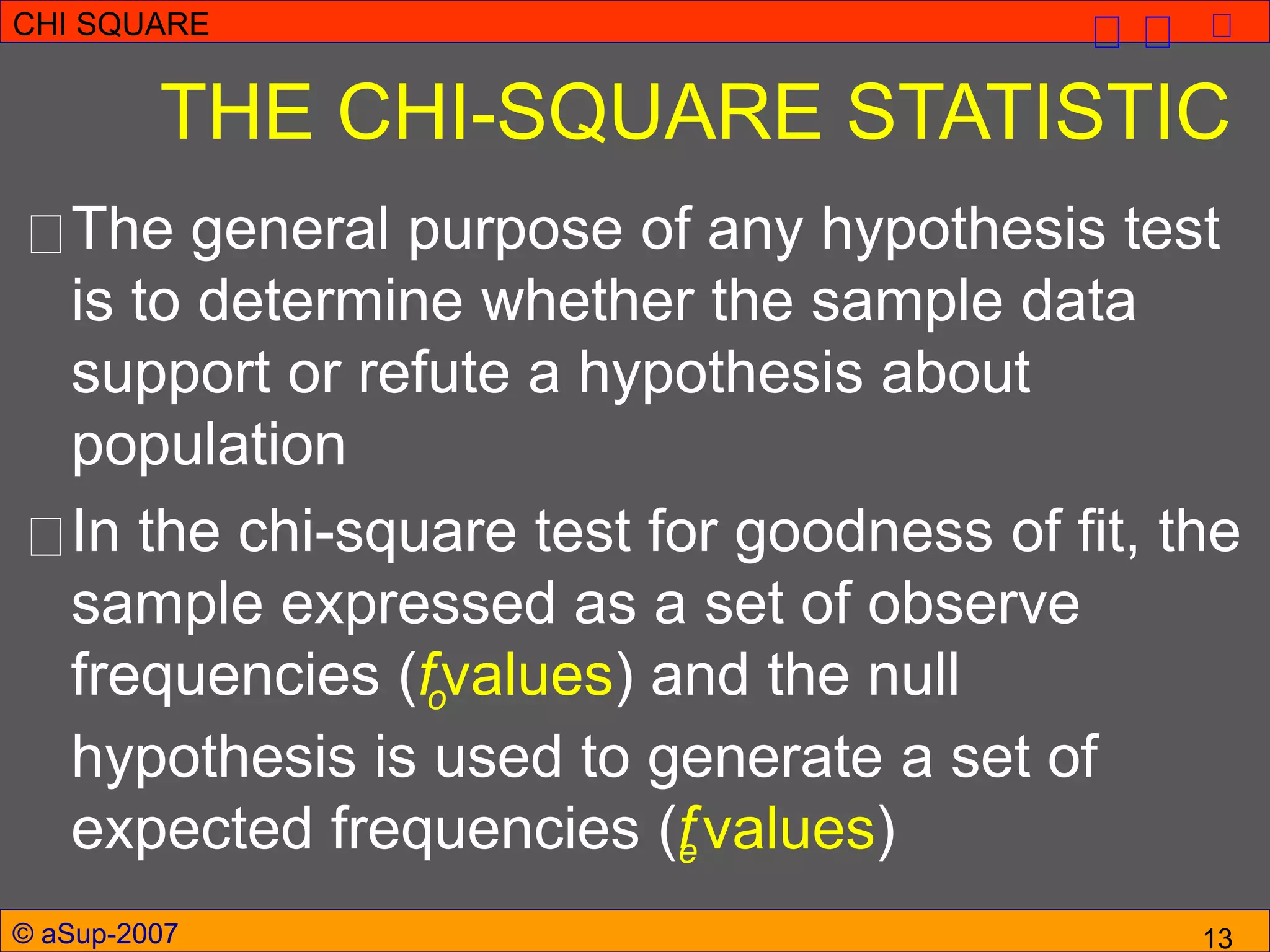 CHI SQUARE

THE CHI-SQUARE STATISTIC

The general purpose of any hypothesis test is to determine whether the sample data support or refute a hypothesis about population

In the chi-square test for goodness of fit, the sample expressed as a set of observe frequencies ($f_o$ values) and the null hypothesis is used to generate a set of expected frequencies ($f_e$ values)

© aSup-2007

13